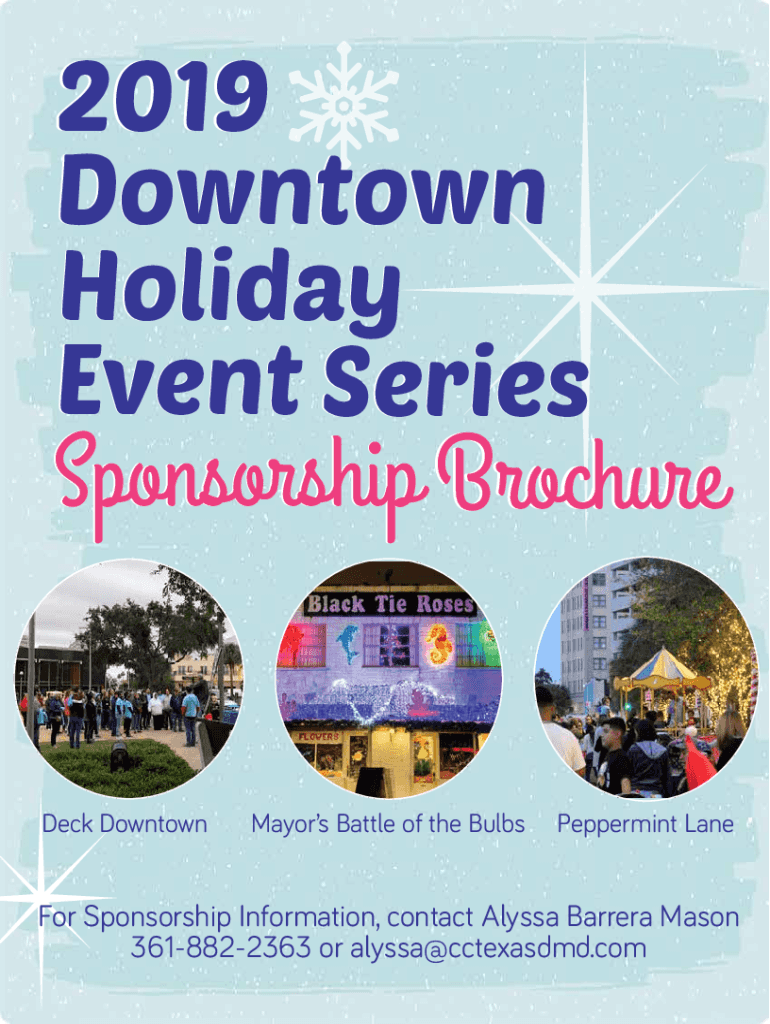 2019 Downtown Holiday Event Series

Sponsorship Brochure

Black Tie Roses

FLOWERS

Deck Downtown

Mayor's Battle of the Bulbs

Peppermint Lane

For Sponsorship Information, contact Alyssa Barrera Mason
361-882-2363 or alyssa@cctexasdmd.com